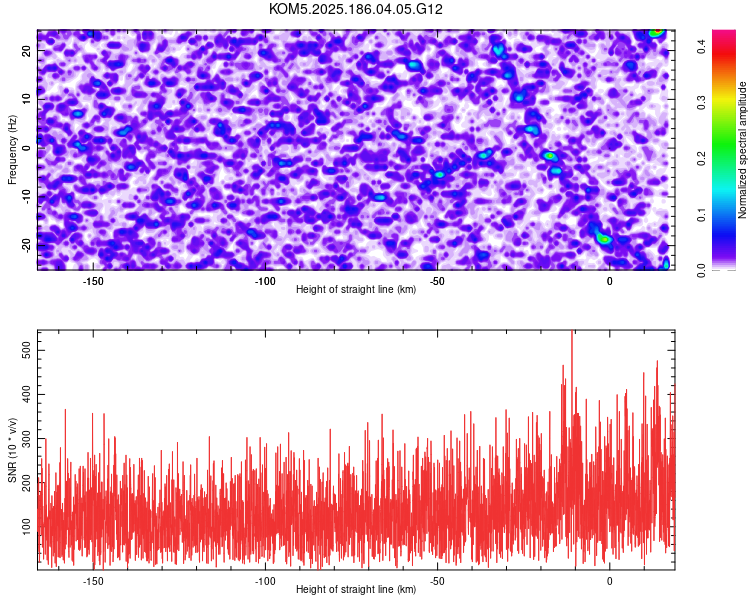 KOM5.2025.186.04.05.G12

Frequency (Hz)

20
10
0
-10
-20

-150
-100
-50
0

Height of straight line (km)

Normalized spectral amplitude

0.0
0.1
0.2
0.3
0.4

SNR (10 * v/v)

500
400
300
200
100

-150
-100
-50
0

Height of straight line (km)